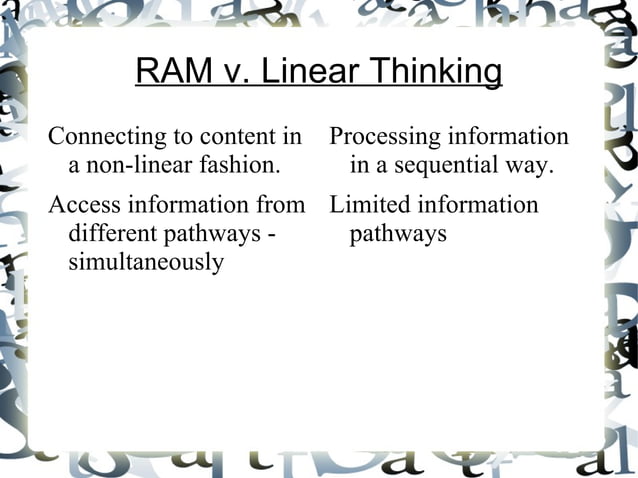 RAM v. Linear Thinking

Connecting to content in a non-linear fashion.

Access information from different pathways - simultaneously

Processing information in a sequential way.

Limited information pathways